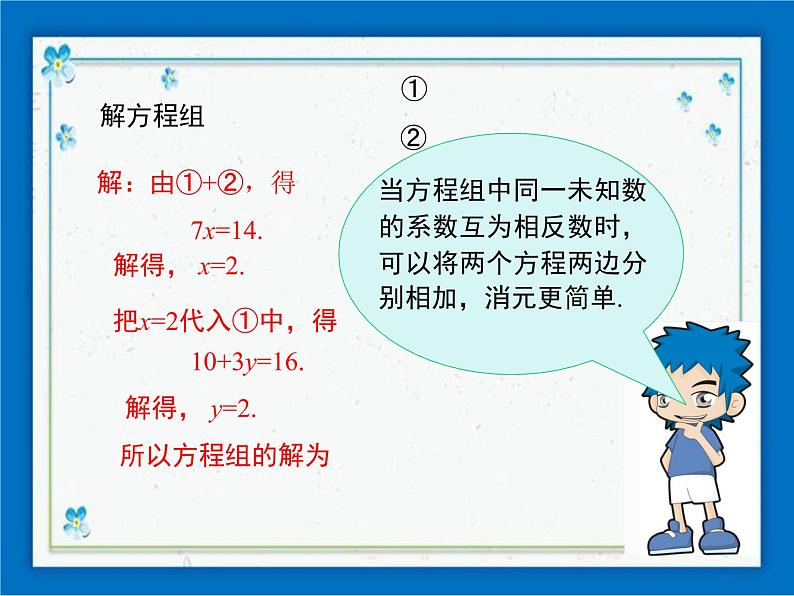 解方程组

①

②

解：由①+②，得

$7x=14.$

解得，$x=2.$

把$x=2$代入①中，得

$10+3y=16.$

解得，$y=2.$

所以方程组的解为

当方程组中同一未知数的系数互为相反数时，可以将两个方程两边分别相加，消元更简单.